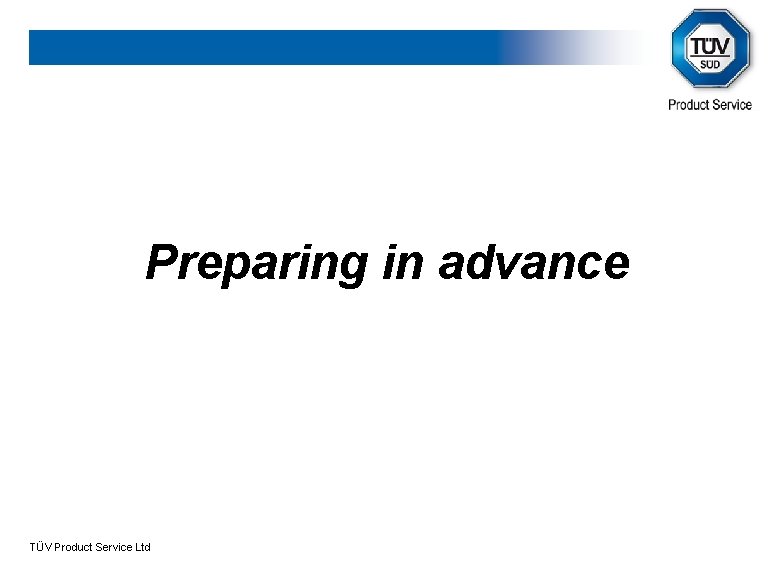 TÜV
SÜD
Product Service

Preparing in advance

TÜV Product Service Ltd